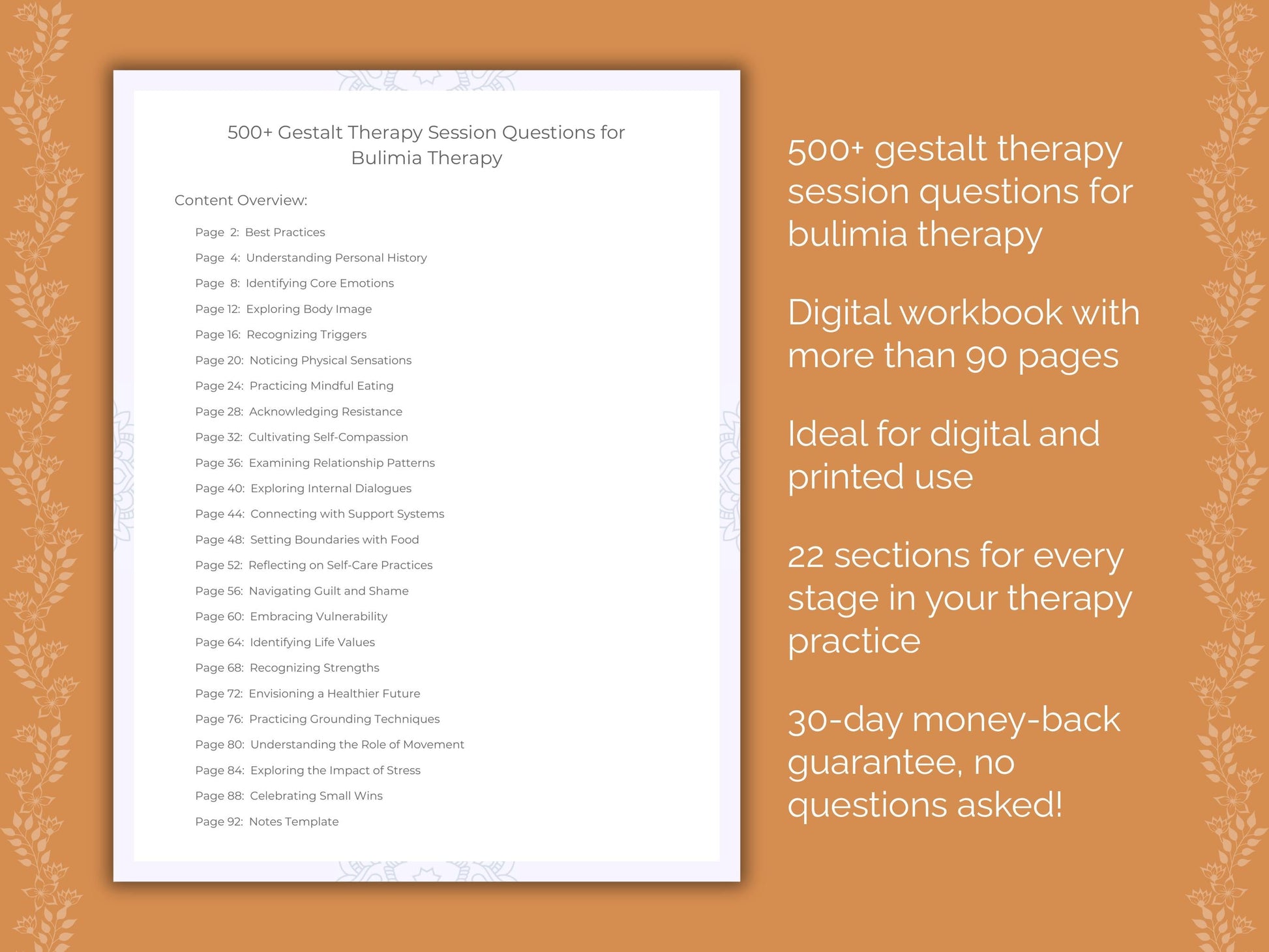 500+ Gestalt Therapy Session Questions for Bulimia Therapy

Content Overview:

Page 2: Best Practices
Page 4: Understanding Personal History
Page 8: Identifying Core Emotions
Page 12: Exploring Body Image
Page 16: Recognizing Triggers
Page 20: Noticing Physical Sensations
Page 24: Practicing Mindful Eating
Page 28: Acknowledging Resistance
Page 32: Cultivating Self-Compassion
Page 36: Examining Relationship Patterns
Page 40: Exploring Internal Dialogues
Page 44: Connecting with Support Systems
Page 48: Setting Boundaries with Food
Page 52: Reflecting on Self-Care Practices
Page 56: Navigating Guilt and Shame
Page 60: Embracing Vulnerability
Page 64: Identifying Life Values
Page 68: Recognizing Strengths
Page 72: Envisioning a Healthier Future
Page 76: Practicing Grounding Techniques
Page 80: Understanding the Role of Movement
Page 84: Exploring the Impact of Stress
Page 88: Celebrating Small Wins
Page 92: Notes Template

500+ gestalt therapy session questions for bulimia therapy

Digital workbook with more than 90 pages

Ideal for digital and printed use

22 sections for every stage in your therapy practice

30-day money-back guarantee, no questions asked!